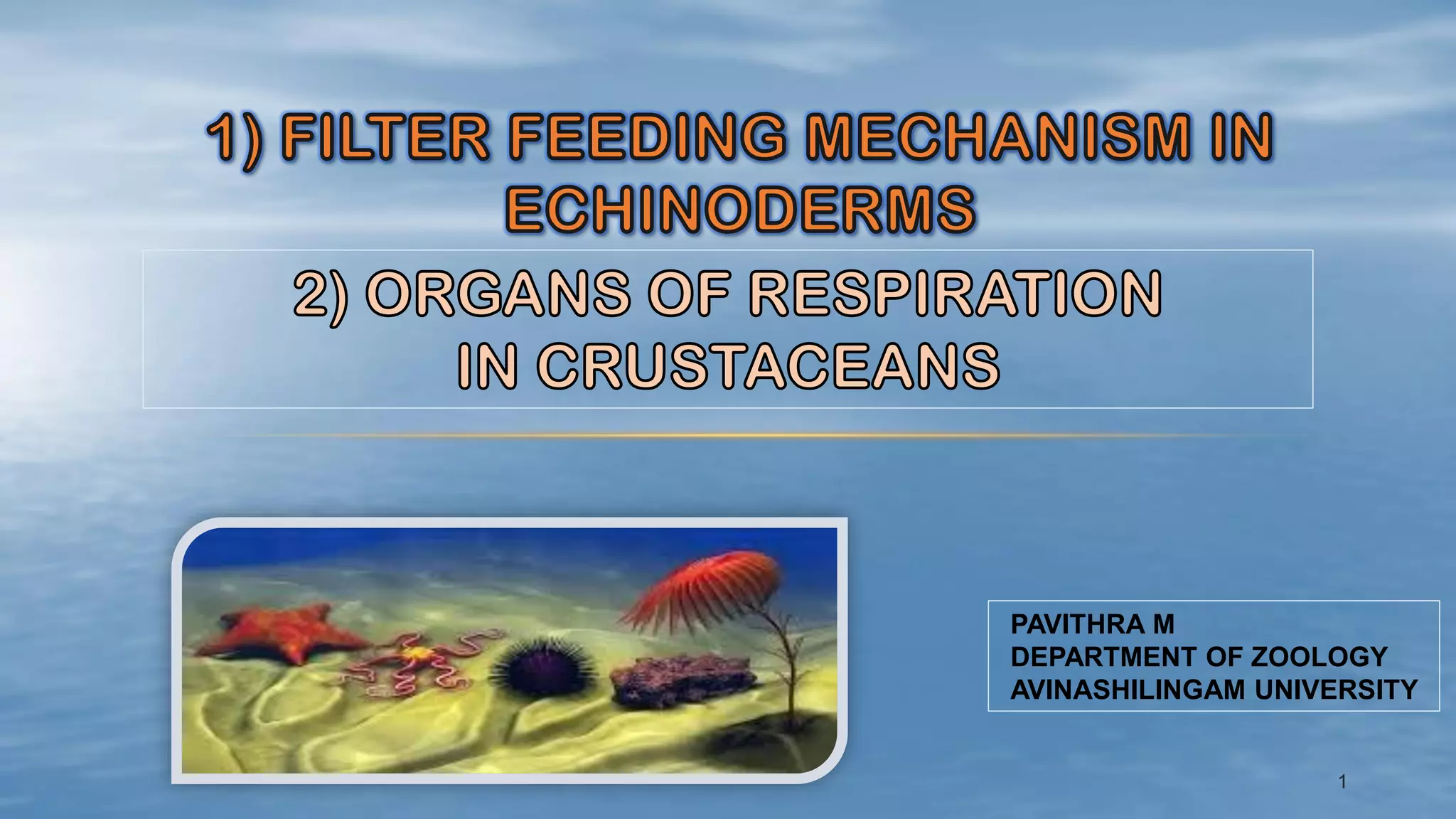 1) FILTER FEEDING MECHANISM IN ECHINODERMS

2) ORGANS OF RESPIRATION IN CRUSTACEANS

PAVITHRA M
DEPARTMENT OF ZOOLOGY
AVINASHILINGAM UNIVERSITY

1